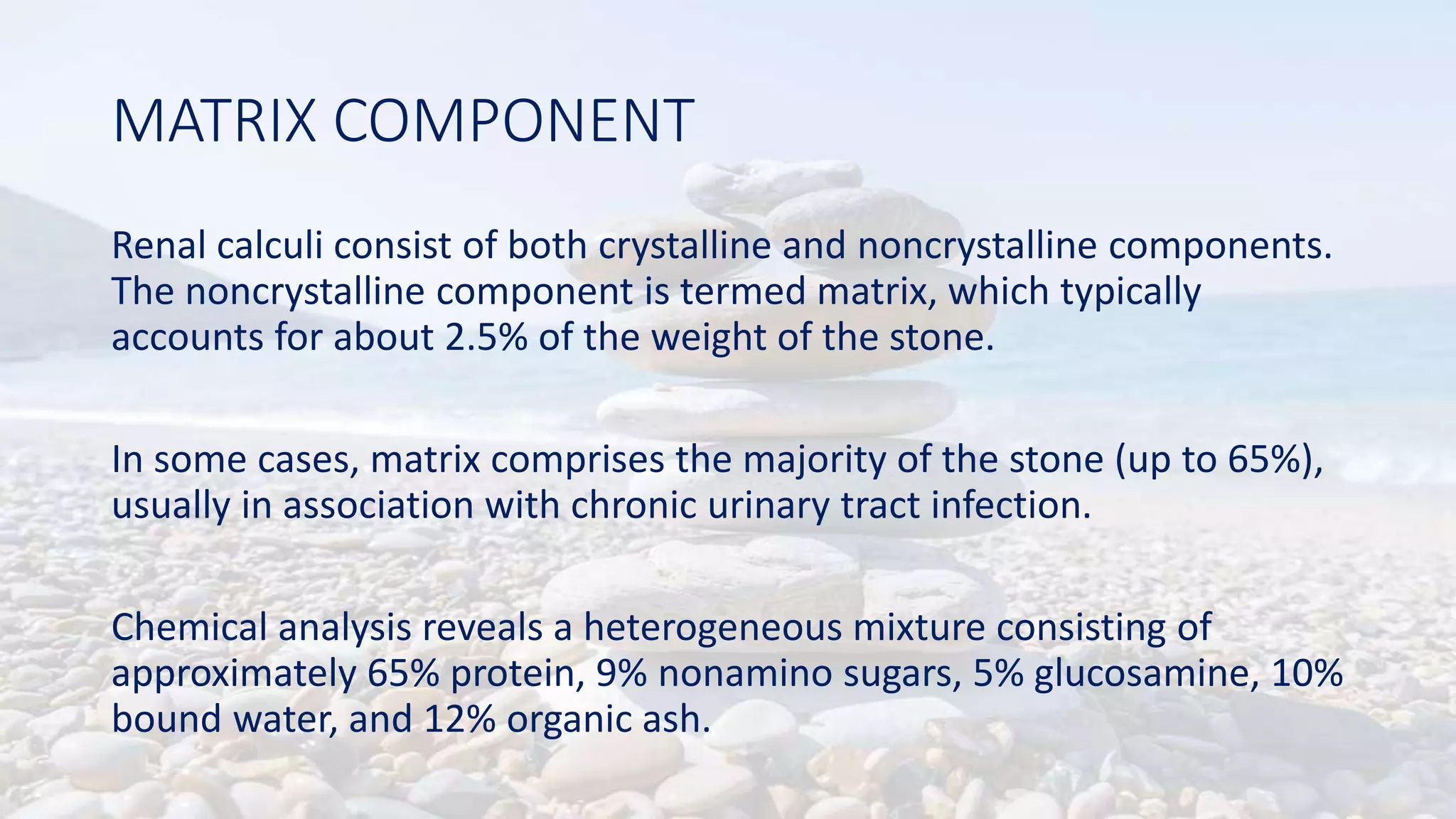 MATRIX COMPONENT

Renal calculi consist of both crystalline and noncrystalline components. The noncrystalline component is termed matrix, which typically accounts for about 2.5% of the weight of the stone.

In some cases, matrix comprises the majority of the stone (up to 65%), usually in association with chronic urinary tract infection.

Chemical analysis reveals a heterogeneous mixture consisting of approximately 65% protein, 9% nonamino sugars, 5% glucosamine, 10% bound water, and 12% organic ash.